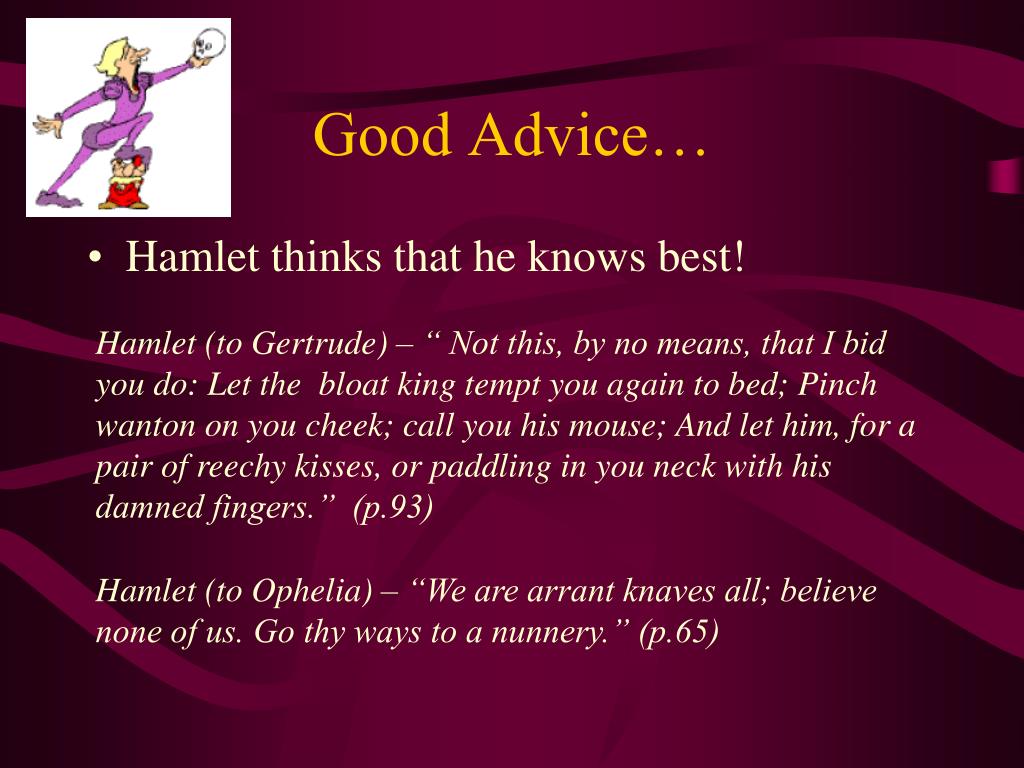 Good Advice…

• Hamlet thinks that he knows best!

Hamlet (to Gertrude) – “ Not this, by no means, that I bid you do: Let the bloat king tempt you again to bed; Pinch wanton on you cheek; call you his mouse; And let him, for a pair of reechy kisses, or paddling in you neck with his damned fingers.” (p.93)

Hamlet (to Ophelia) – “We are arrant knaves all; believe none of us. Go thy ways to a nunnery.” (p.65)